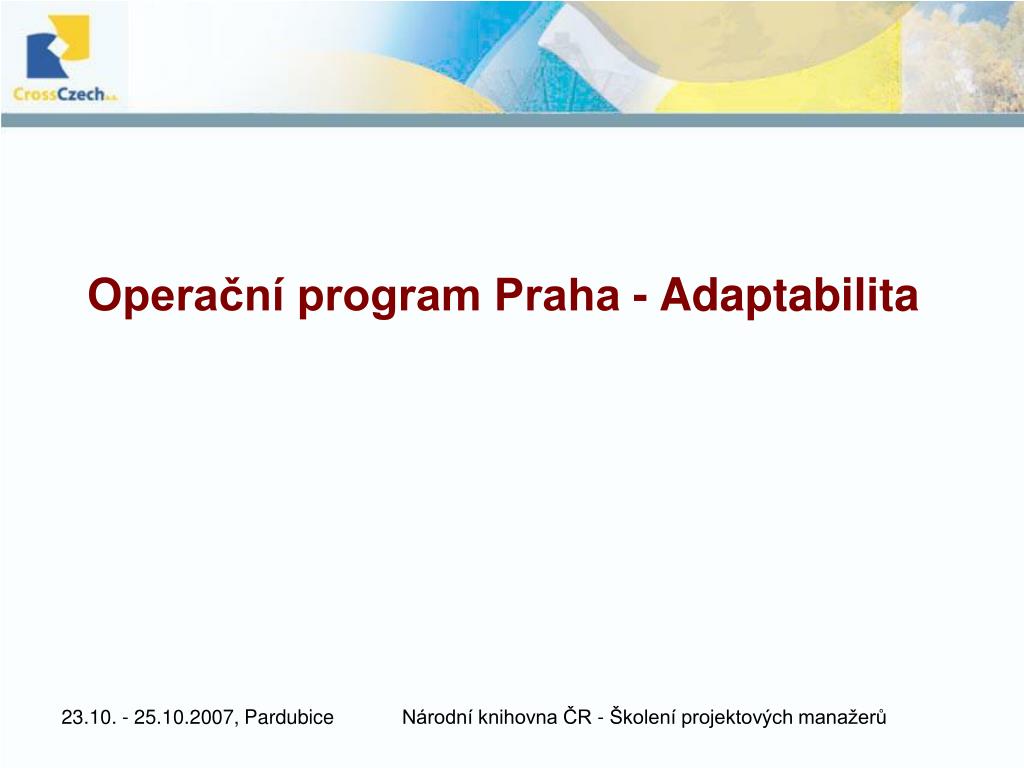 CrossCzech a.s.

Operační program Praha - Adaptabilita

23.10. - 25.10.2007, Pardubice

Národní knihovna ČR - Školení projektových manažerů